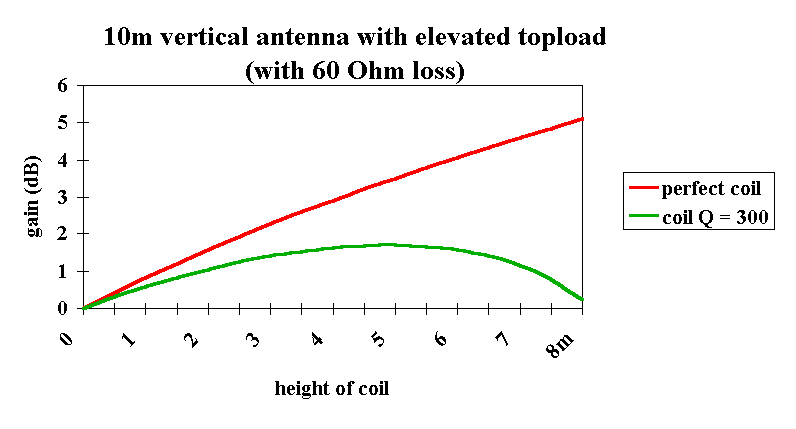 10m vertical antenna with elevated topload
(with 60 Ohm loss)

gain (dB)

6
5
4
3
2
1
0

0
1
2
3
4
5
6
7
8m

height of coil

perfect coil
coil Q = 300